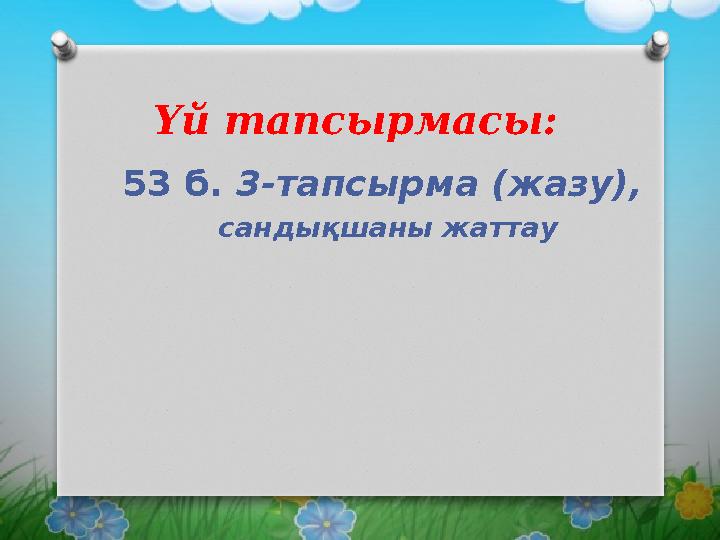 Үй тапсырмасы:

53 б. 3-тапсырма (жазу), сандықшаны жаттау